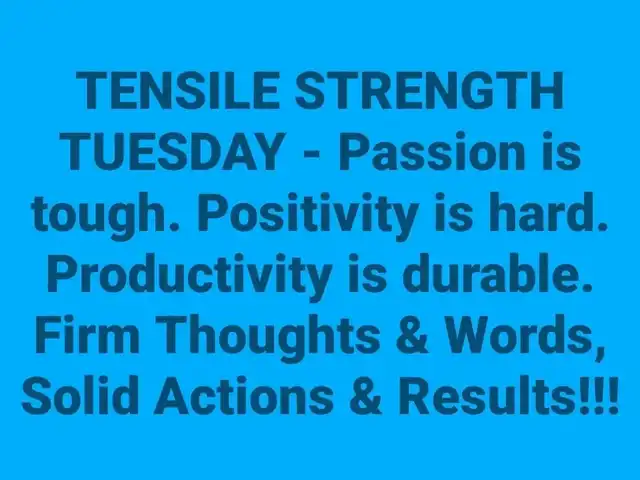 TENSILE STRENGTH TUESDAY - Passion is tough. Positivity is hard. Productivity is durable. Firm Thoughts & Words, Solid Actions & Results!!!